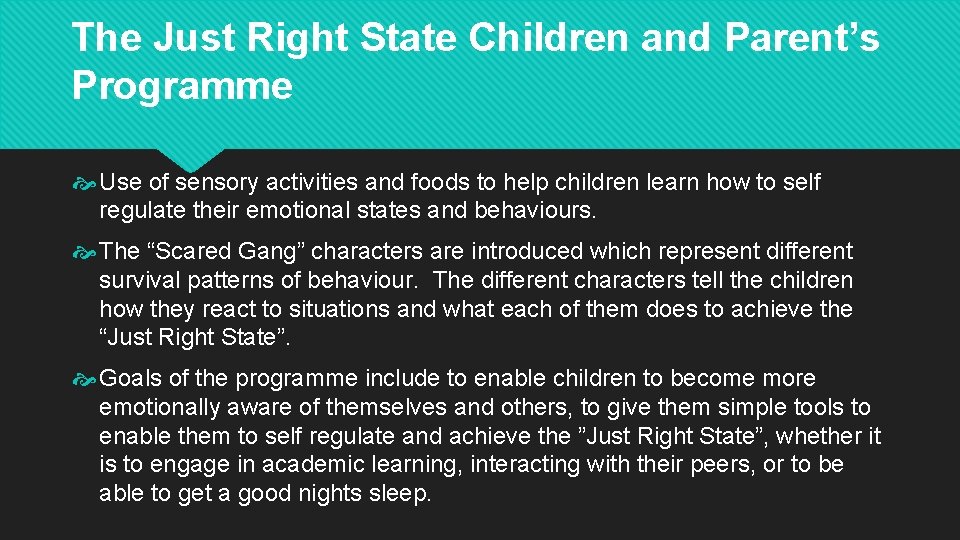 The Just Right State Children and Parent’s Programme

Use of sensory activities and foods to help children learn how to self regulate their emotional states and behaviours.

The “Scared Gang” characters are introduced which represent different survival patterns of behaviour. The different characters tell the children how they react to situations and what each of them does to achieve the “Just Right State”.

Goals of the programme include to enable children to become more emotionally aware of themselves and others, to give them simple tools to enable them to self regulate and achieve the ”Just Right State”, whether it is to engage in academic learning, interacting with their peers, or to be able to get a good nights sleep.